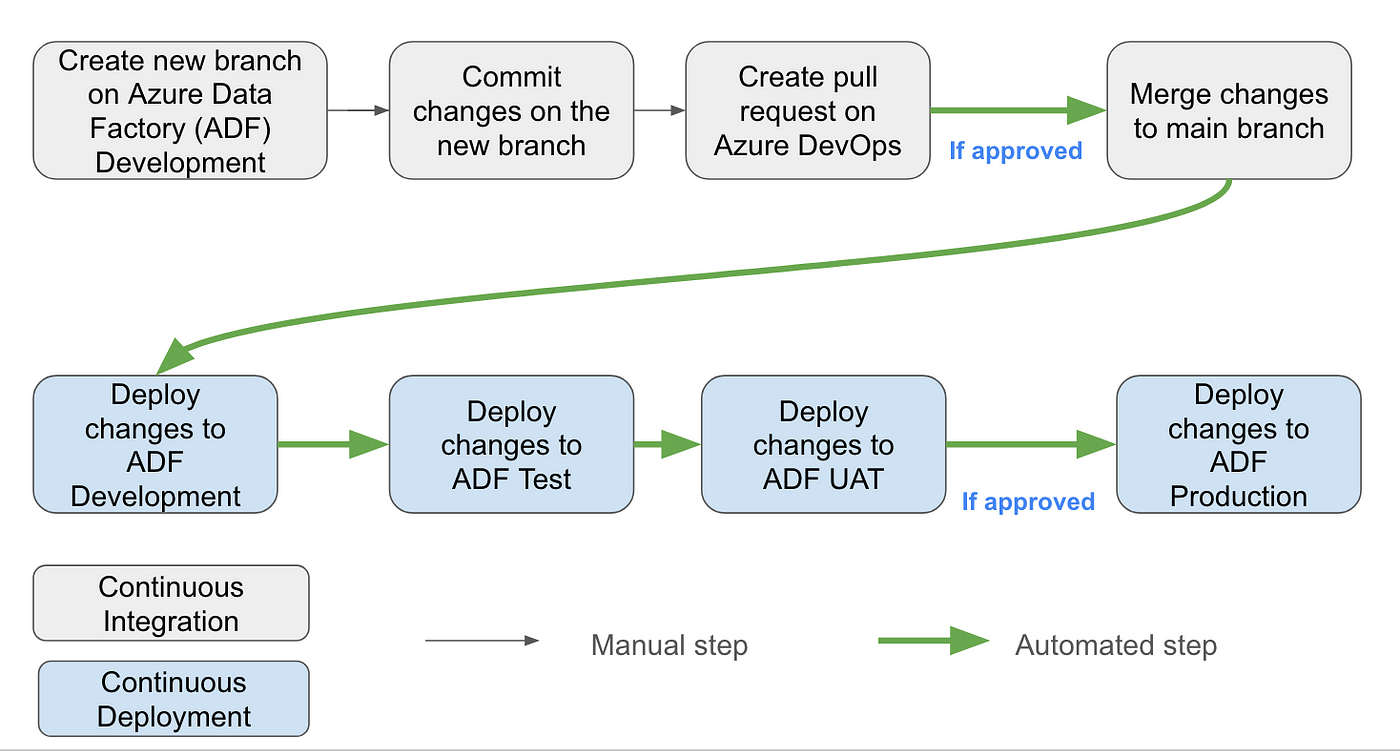 Create new branch on Azure Data Factory (ADF) Development

Commit changes on the new branch

Create pull request on Azure DevOps

If approved

Merge changes to main branch

Deploy changes to ADF Development

Deploy changes to ADF Test

Deploy changes to ADF UAT

If approved

Deploy changes to ADF Production

Continuous Integration

Continuous Deployment

Manual step

Automated step